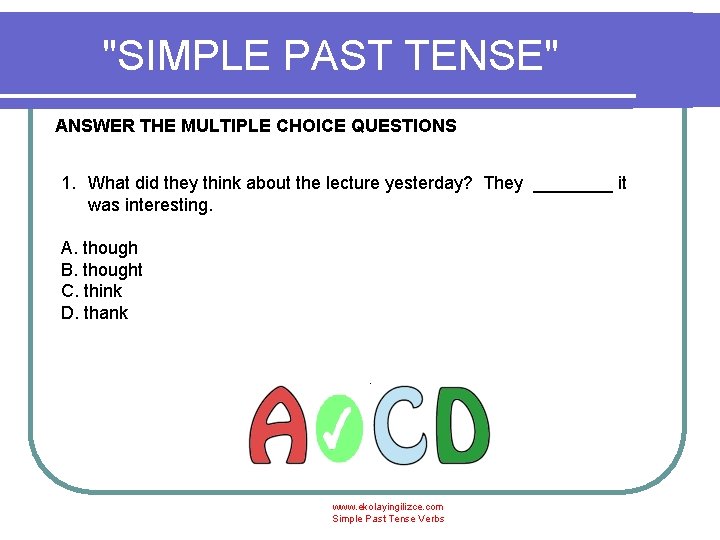 "SIMPLE PAST TENSE"

ANSWER THE MULTIPLE CHOICE QUESTIONS

1. What did they think about the lecture yesterday? They ________ it was interesting.

A. though
B. thought
C. think
D. thank

A ✓ C D

www.ekolayingilizce.com
Simple Past Tense Verbs